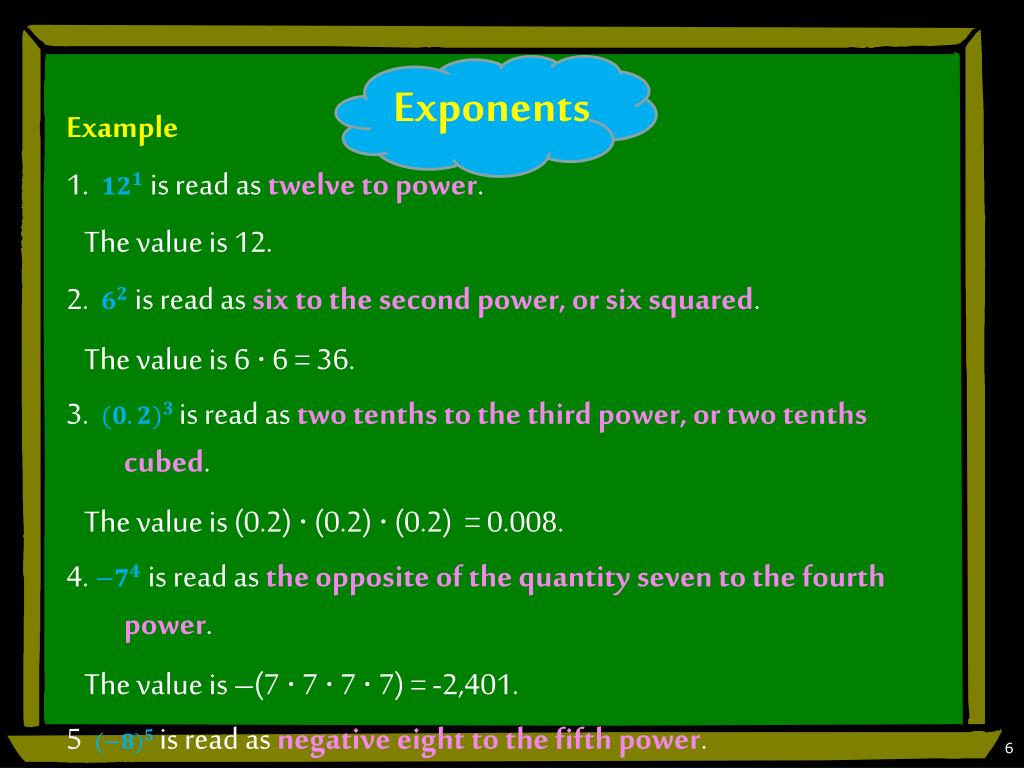 Exponents

Example

1. $12^1$ is read as twelve to power.

The value is 12.

2. $6^2$ is read as six to the second power, or six squared.

The value is $6 \cdot 6 = 36$.

3. $(0.2)^3$ is read as two tenths to the third power, or two tenths cubed.

The value is $(0.2) \cdot (0.2) \cdot (0.2) = 0.008$.

4. $-7^4$ is read as the opposite of the quantity seven to the fourth power.

The value is $-(7 \cdot 7 \cdot 7 \cdot 7) = -2{,}401$.

5 $(-8)^5$ is read as negative eight to the fifth power.

6